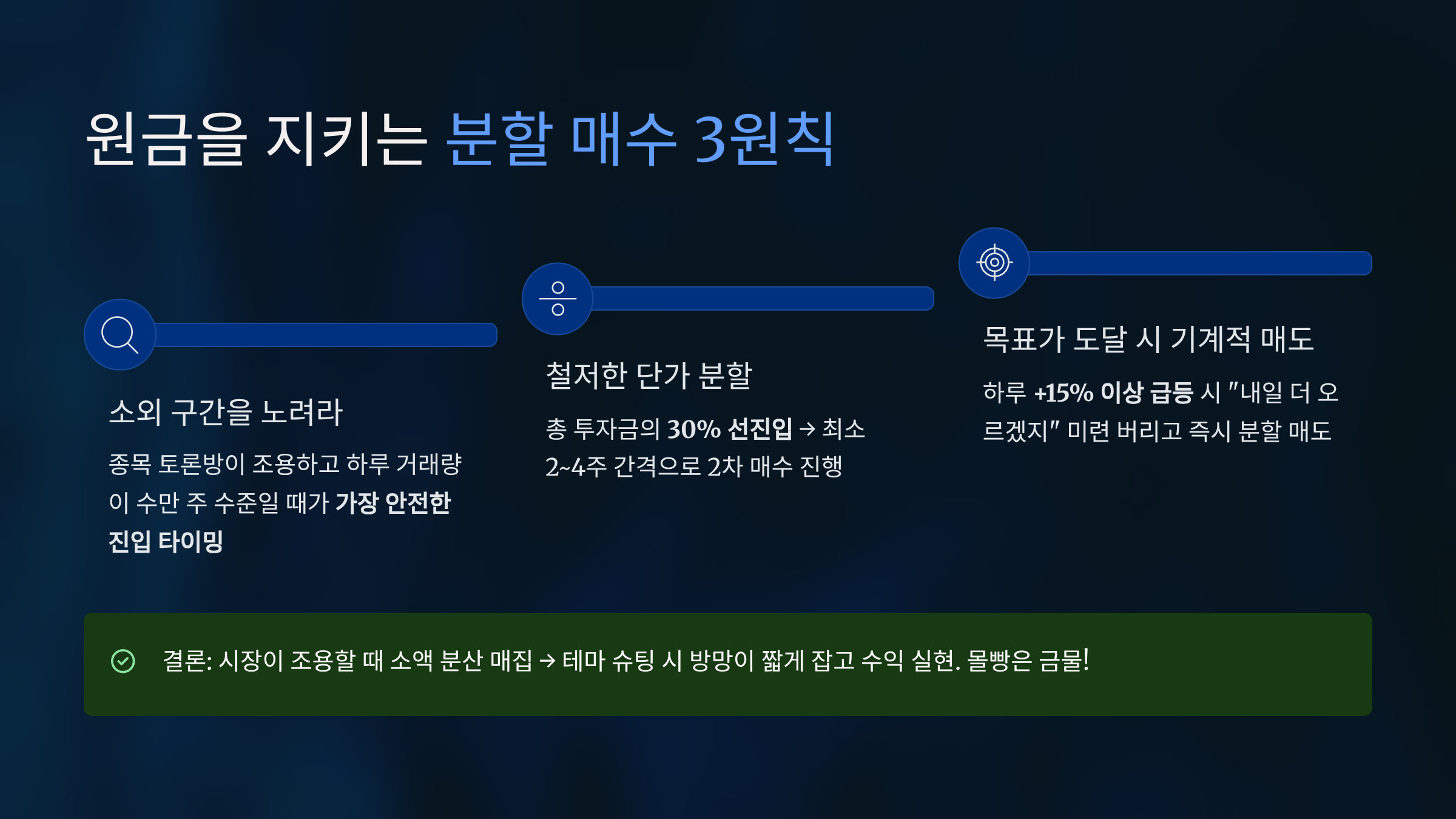 원금을 지키는 분할 매수 3원칙

소외 구간을 노려라

종목 토론방이 조용하고 하루 거래량이 수만 주 수준일 때가 가장 안전한 진입 타이밍

철저한 단가 분할

총 투자금의 30% 선진입 → 최소 2~4주 간격으로 2차 매수 진행

목표가 도달 시 기계적 매도

하루 +15% 이상 급등 시 "내일 더 오르겠지" 미련 버리고 즉시 분할 매도

결론: 시장이 조용할 때 소액 분산 매집 → 테마 슈팅 시 방망이 짧게 잡고 수익 실현. 몰빵은 금물!